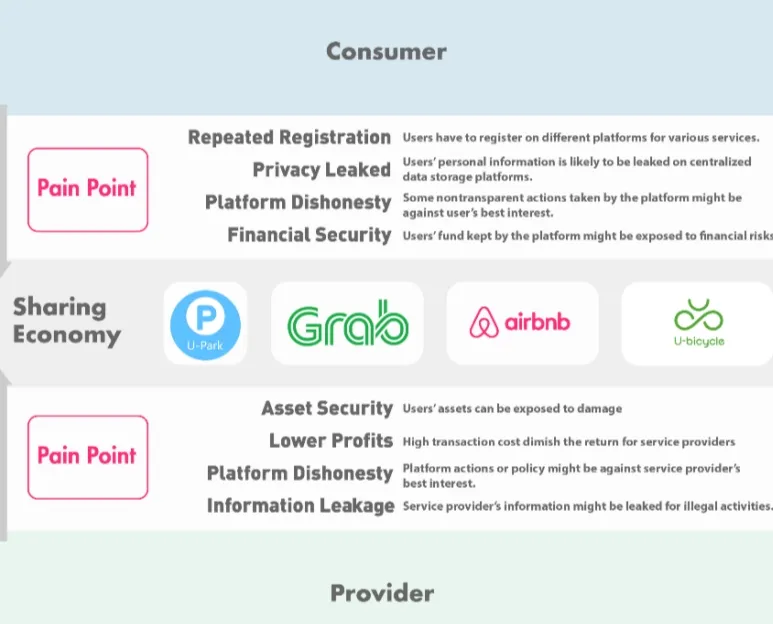 Consumer

Pain Point

Repeated Registration Users have to register on different platforms for various services.

Privacy Leaked Users' personal information is likely to be leaked on centralized data storage platforms.

Platform Dishonesty Some nontransparent actions taken by the platform might be against user's best interest.

Financial Security Users' fund kept by the platform might be exposed to financial risks

Sharing Economy

P U-Park

Grab

airbnb

U-bicycle

Pain Point

Asset Security Users' assets can be exposed to damage

Lower Profits High transaction cost dimish the return for service providers

Platform Dishonesty Platform actions or policy might be against service provider's best interest.

Information Leakage Service provider's information might be leaked for illegal activities.

Provider